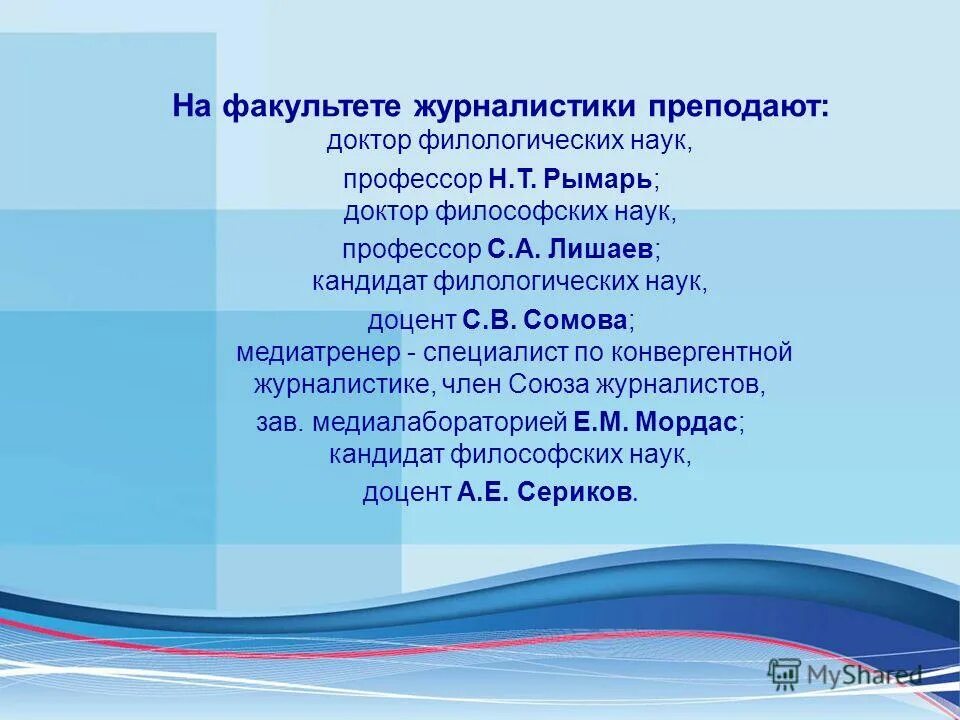 На факультете журналистики преподают:
доктор филологических наук,
профессор Н.Т. Рымарь;
доктор философских наук,
профессор С.А. Лишаев;
кандидат филологических наук,
доцент С.В. Сомова;
медиатренер - специалист по конвергентной журналистике, член Союза журналистов,
зав. медиалабораторией Е.М. Мордас;
кандидат философских наук,
доцент А.Е. Сериков.

MyShared